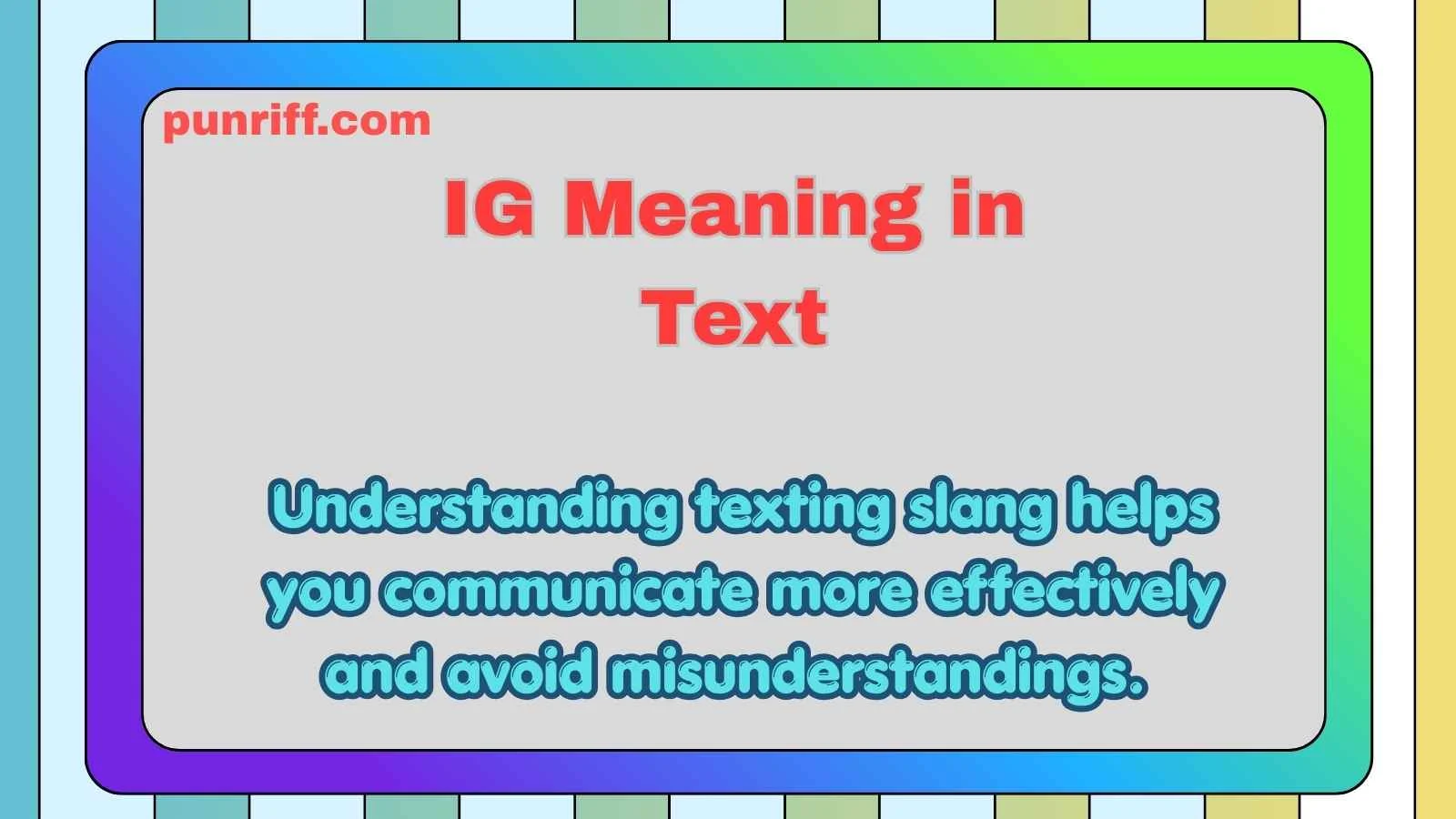 punriff.com

IG Meaning in Text

Understanding texting slang helps you communicate more effectively and avoid misunderstandings.